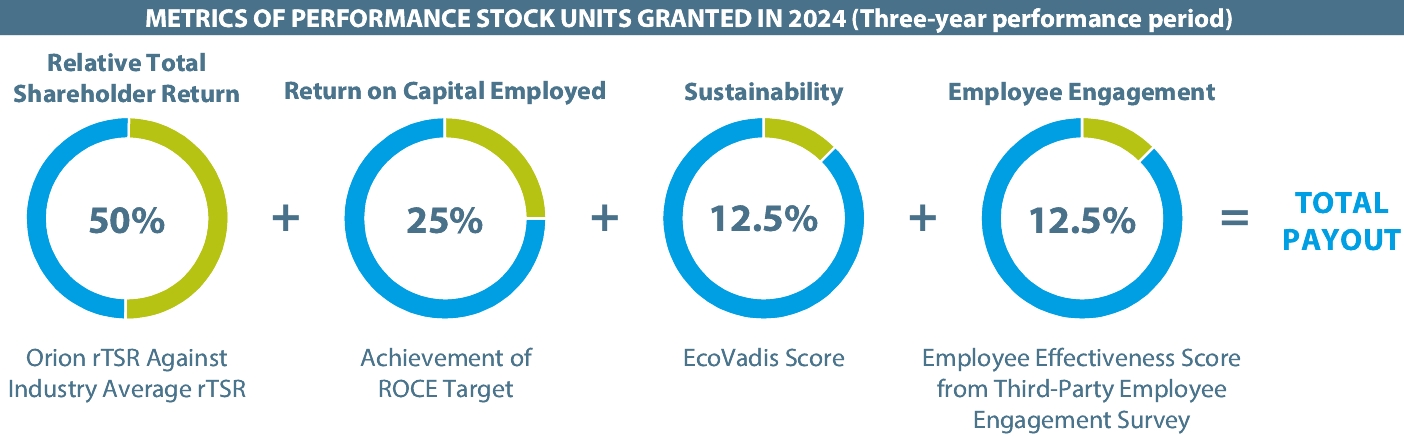 METRICS OF PERFORMANCE STOCK UNITS GRANTED IN 2024 (Three-year performance period)

Relative Total Shareholder Return

50%

Orion rTSR Against Industry Average rTSR

+

Return on Capital Employed

25%

Achievement of ROCE Target

+

Sustainability

12.5%

EcoVadis Score

+

Employee Engagement

12.5%

Employee Effectiveness Score from Third-Party Employee Engagement Survey

=

TOTAL PAYOUT